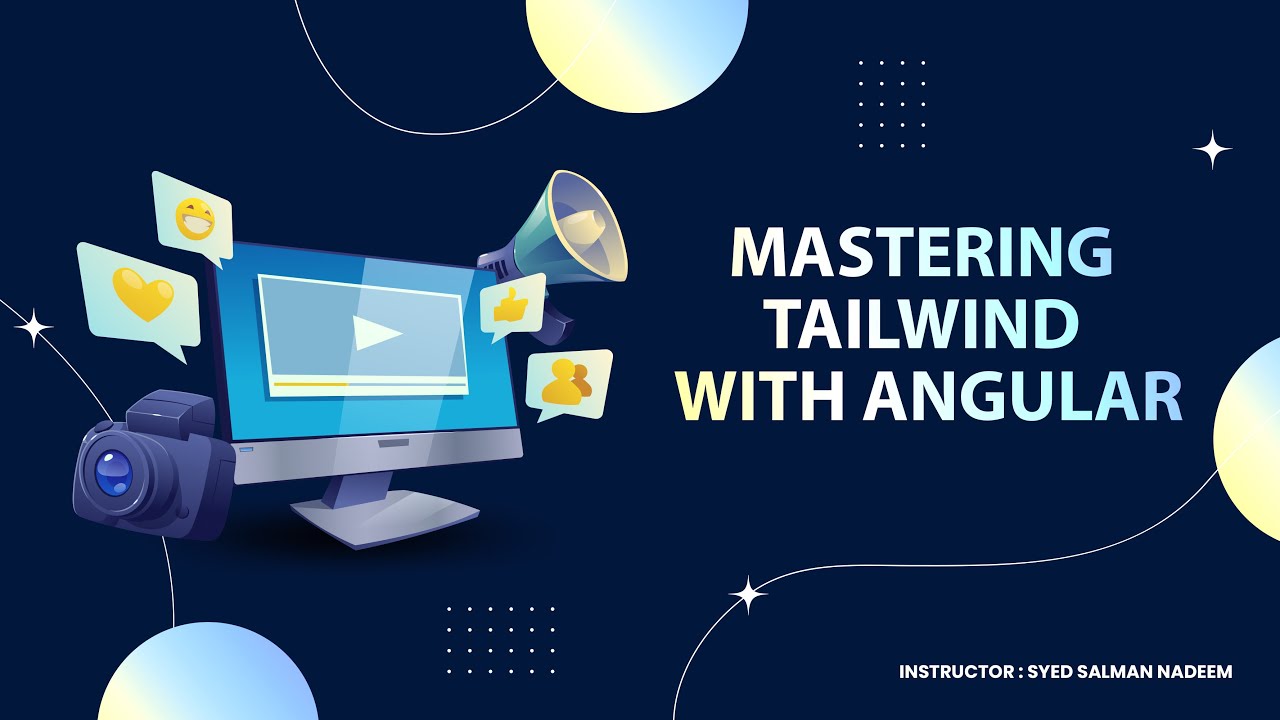 MASTERING TAILWIND WITH ANGULAR

INSTRUCTOR : SYED SALMAN NADEEM